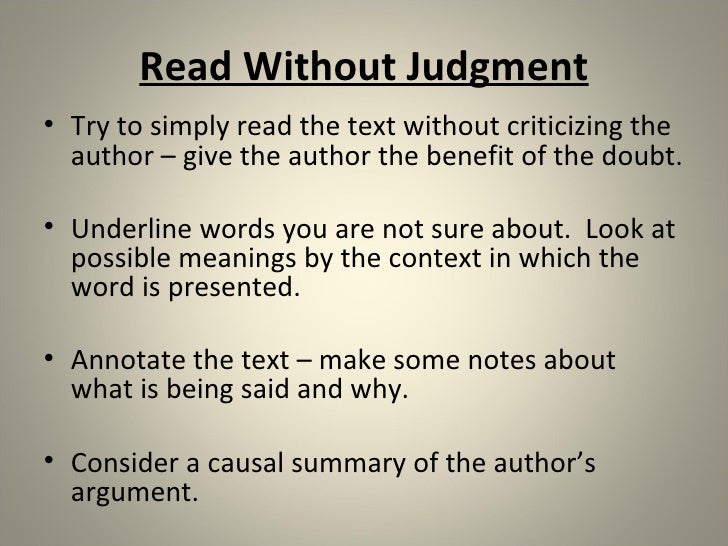 Read Without Judgment

• Try to simply read the text without criticizing the author – give the author the benefit of the doubt.

• Underline words you are not sure about. Look at possible meanings by the context in which the word is presented.

• Annotate the text – make some notes about what is being said and why.

• Consider a causal summary of the author's argument.